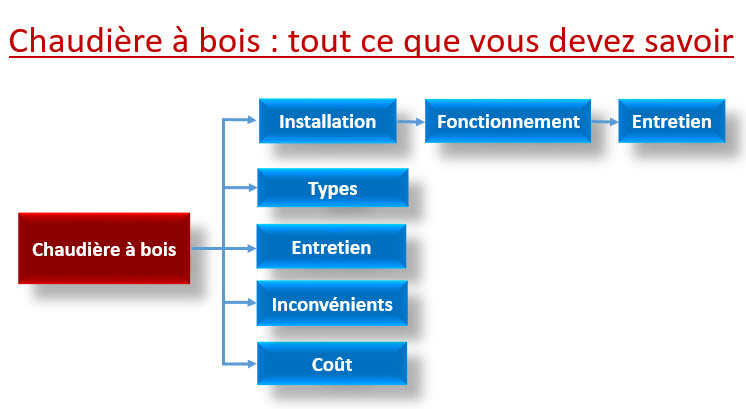 Chaudière à bois : tout ce que vous devez savoir

Chaudière à bois

Installation
Fonctionnement
Entretien

Types

Entretien

Inconvénients

Coût